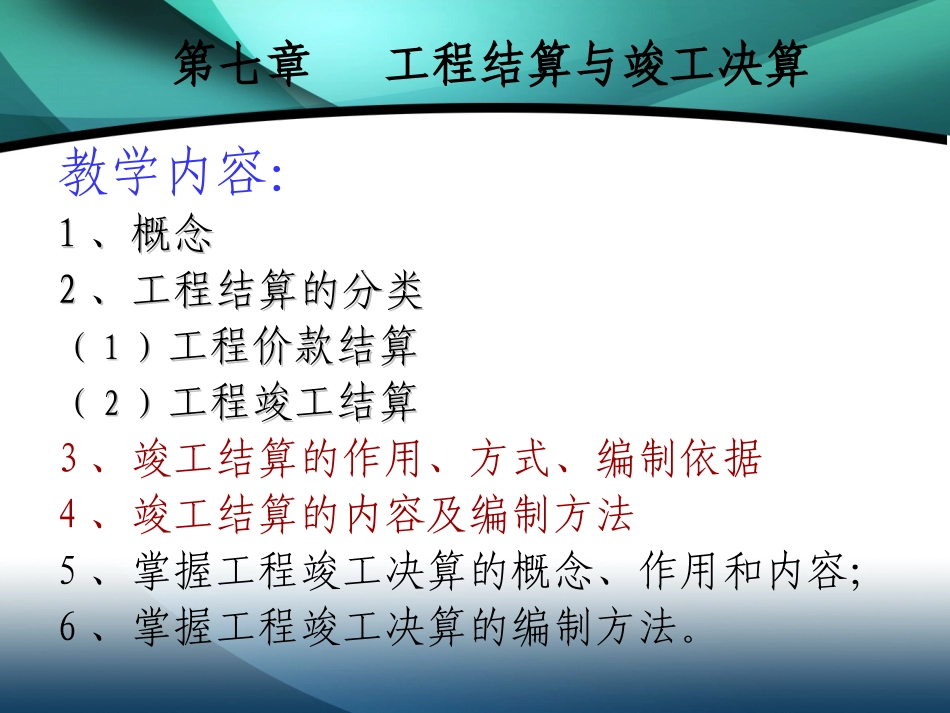 第七章　工程结算与竣工决算

教学内容:

1、概念

2、工程结算的分类

（1）工程价款结算

（2）工程竣工结算

3、竣工结算的作用、方式、编制依据

4、竣工结算的内容及编制方法

5、掌握工程竣工决算的概念、作用和内容;

6、掌握工程竣工决算的编制方法。